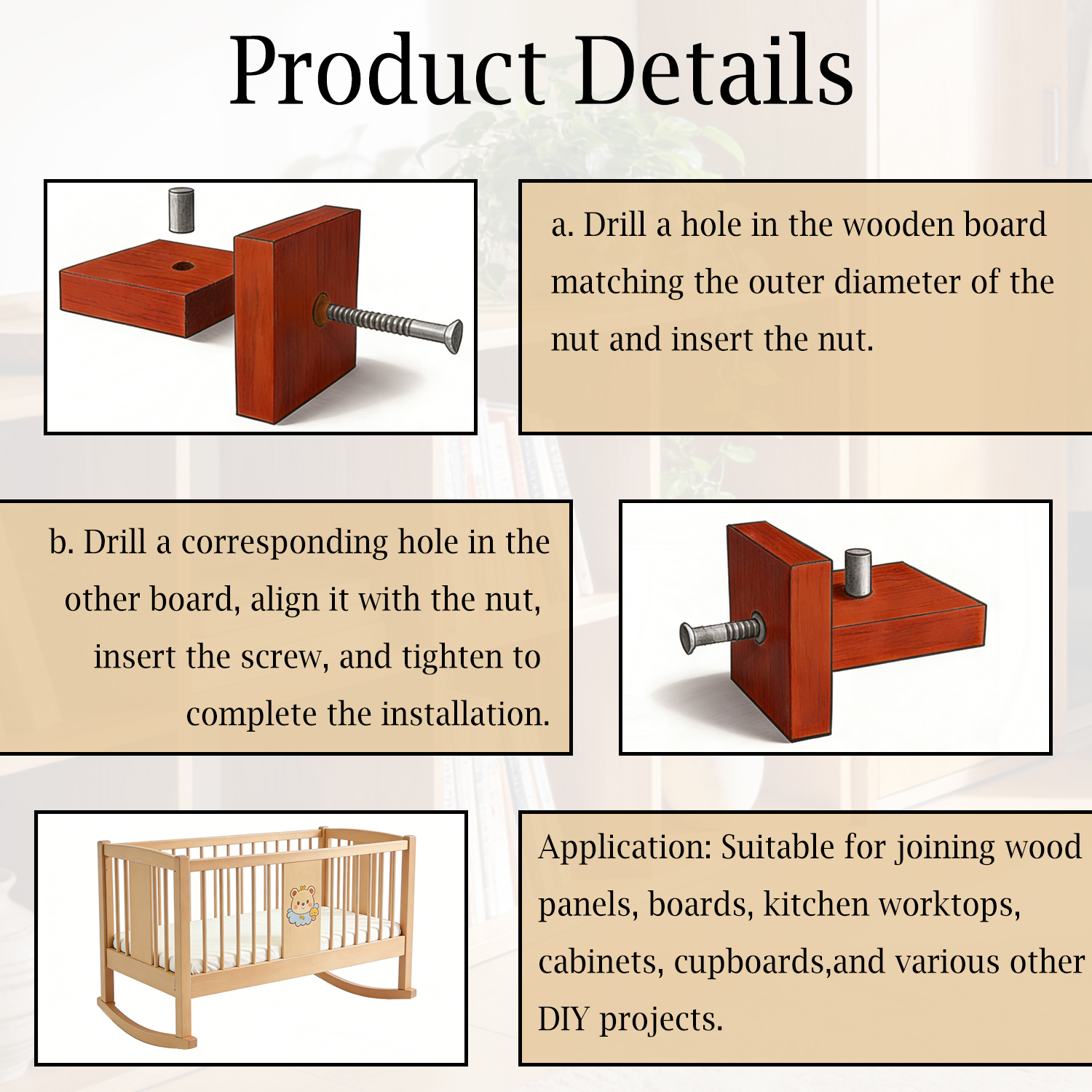 Product Details

a. Drill a hole in the wooden board matching the outer diameter of the nut and insert the nut.

b. Drill a corresponding hole in the other board, align it with the nut, insert the screw, and tighten to complete the installation.

Application: Suitable for joining wood panels, boards, kitchen worktops, cabinets, cupboards,and various other DIY projects.